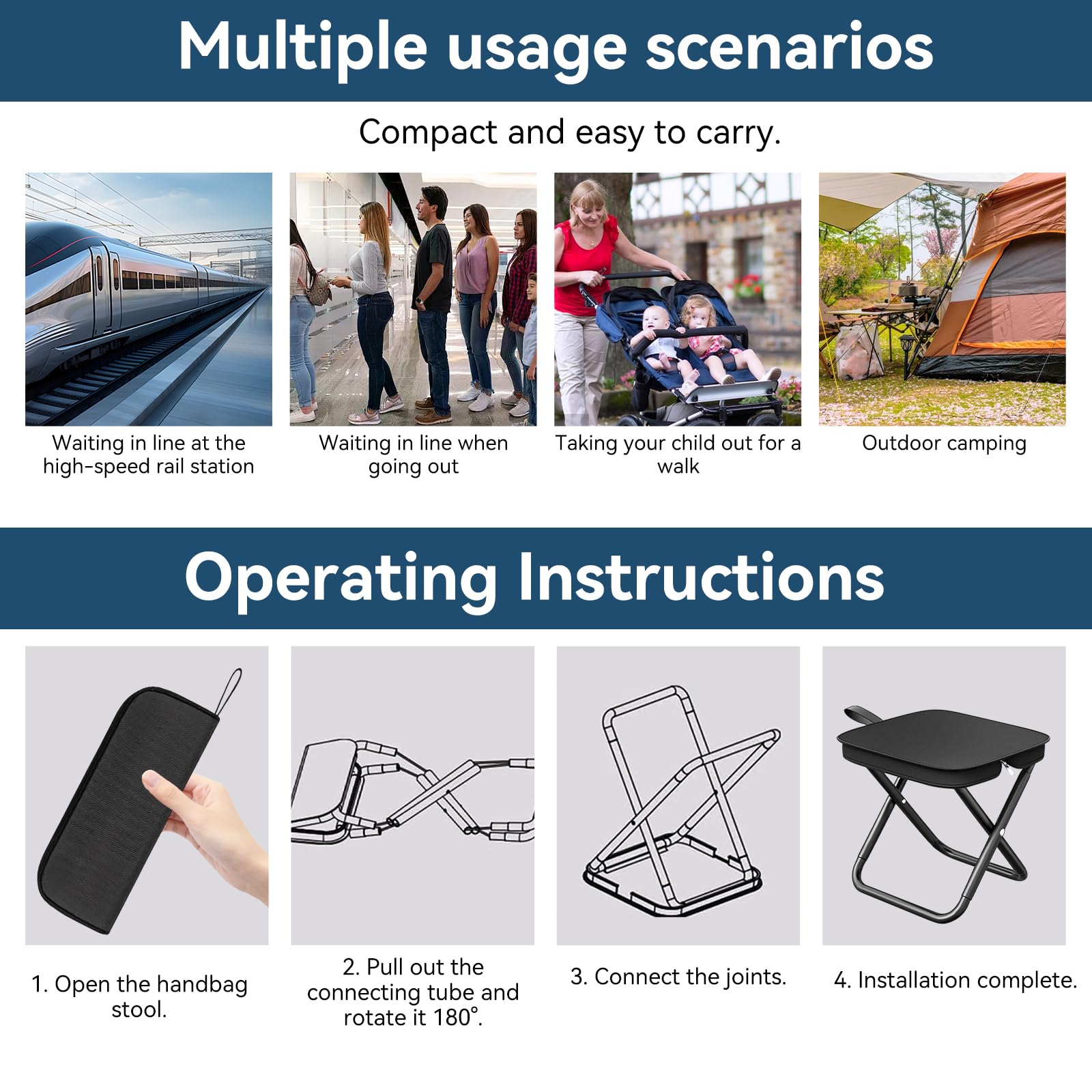 Multiple usage scenarios

Compact and easy to carry.

Waiting in line at the high-speed rail station

Waiting in line when going out

Taking your child out for a walk

Outdoor camping

Operating Instructions

1. Open the handbag stool.

2. Pull out the connecting tube and rotate it 180°.

3. Connect the joints.

4. Installation complete.